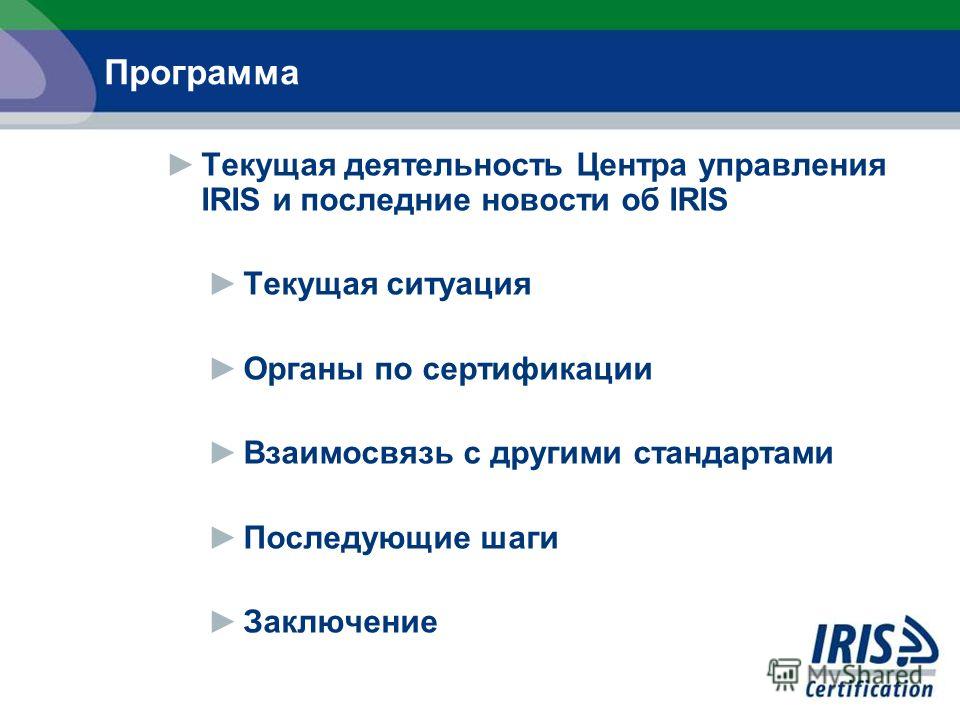 Программа

►Текущая деятельность Центра управления IRIS и последние новости об IRIS

►Текущая ситуация

►Органы по сертификации

►Взаимосвязь с другими стандартами

►Последующие шаги

►Заключение

IRIS Certification

MyShared